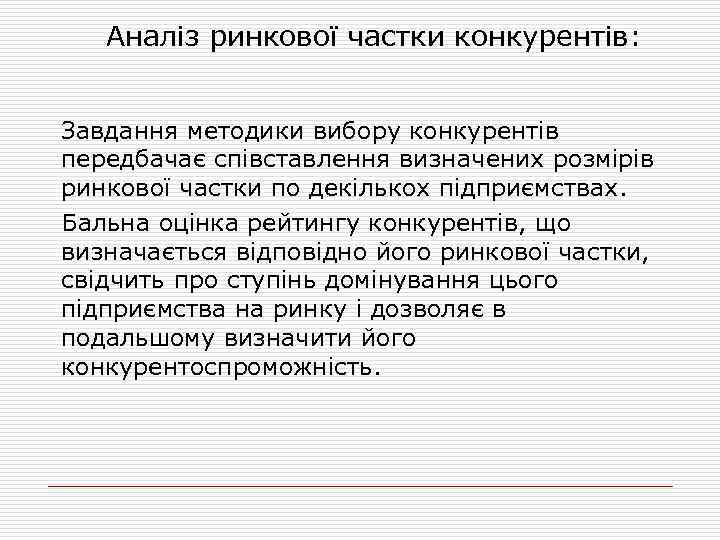 Аналіз ринкової частки конкурентів:

Завдання методики вибору конкурентів передбачає співставлення визначених розмірів ринкової частки по декількох підприємствах.

Бальна оцінка рейтингу конкурентів, що визначається відповідно його ринкової частки, свідчить про ступінь домінування цього підприємства на ринку і дозволяє в подальшому визначити його конкурентоспроможність.